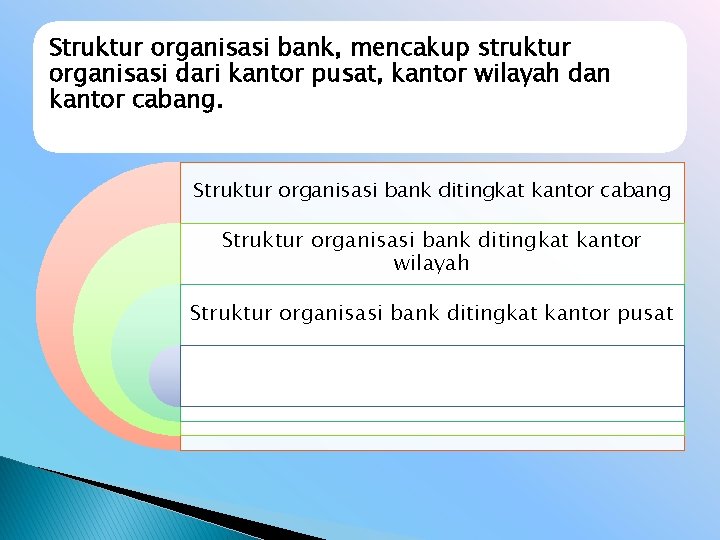 Struktur organisasi bank, mencakup struktur organisasi dari kantor pusat, kantor wilayah dan kantor cabang.

Struktur organisasi bank ditingkat kantor cabang

Struktur organisasi bank ditingkat kantor wilayah

Struktur organisasi bank ditingkat kantor pusat